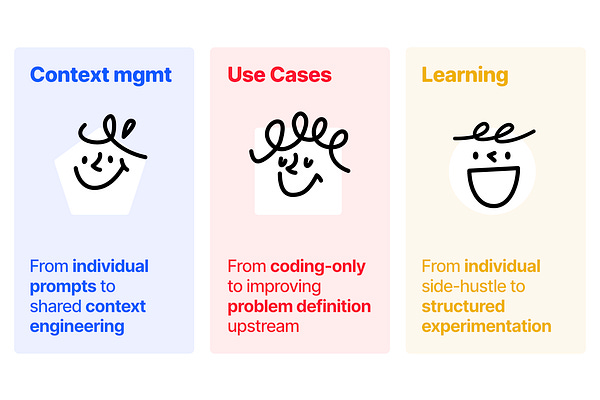 Context mgmt

From individual prompts to shared context engineering

Use Cases

From coding-only to improving problem definition upstream

Learning

From individual side-hustle to structured experimentation